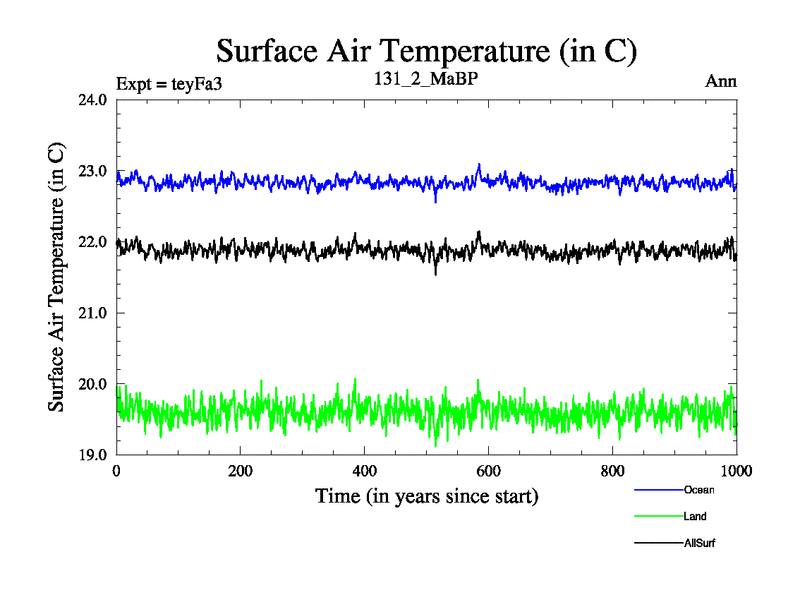 Surface Air Temperature (in C)

Expt = teyFa3

131_2_MaBP

Ann

Surface Air Temperature (in C)

24.0
23.0
22.0
21.0
20.0
19.0

0
200
400
600
800
1000

Time (in years since start)

Ocean
Land
AllSurf